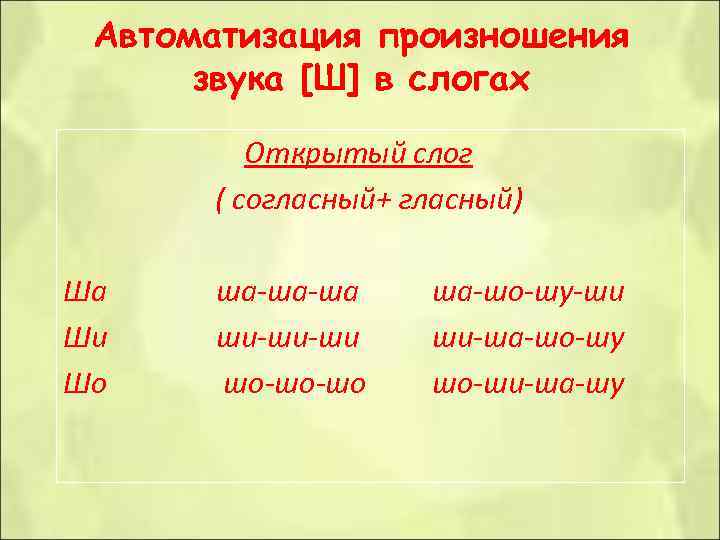 Автоматизация произношения звука [Ш] в слогах

Открытый слог

( согласный+ гласный)

Ша ша-ша-ша ша-шо-шу-ши

Ши ши-ши-ши ши-ша-шо-шу

Шо шо-шо-шо шо-ши-ша-шу